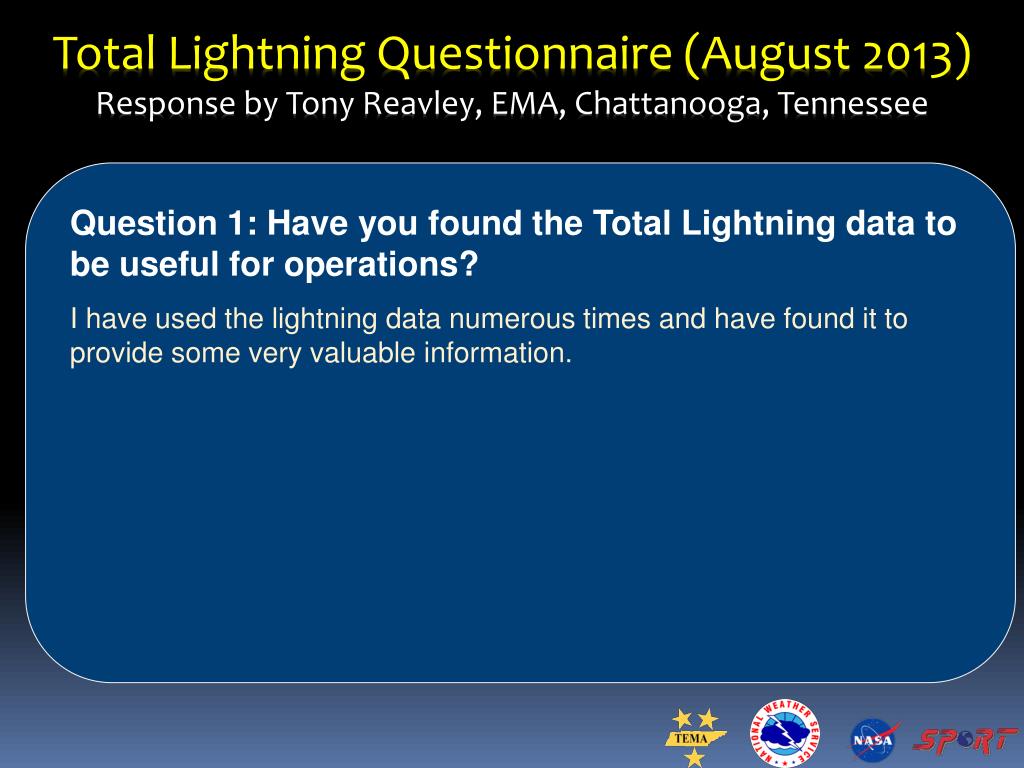 Total Lightning Questionnaire (August 2013)
Response by Tony Reavley, EMA, Chattanooga, Tennessee

Question 1: Have you found the Total Lightning data to be useful for operations?

I have used the lightning data numerous times and have found it to provide some very valuable information.

TEMA

NATIONAL WEATHER SERVICE

NASA

SPoRT